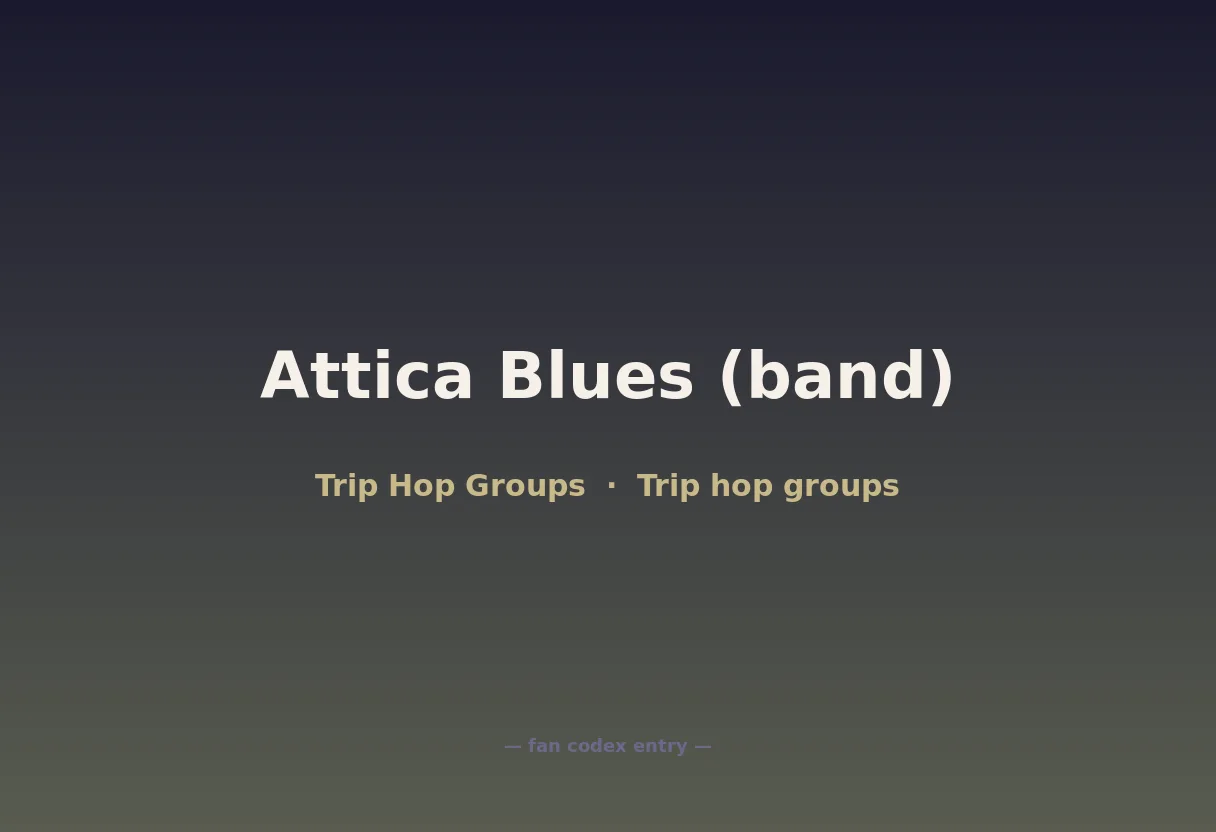 Attica Blues (band)

Trip Hop Groups · Trip hop groups

— fan codex entry —